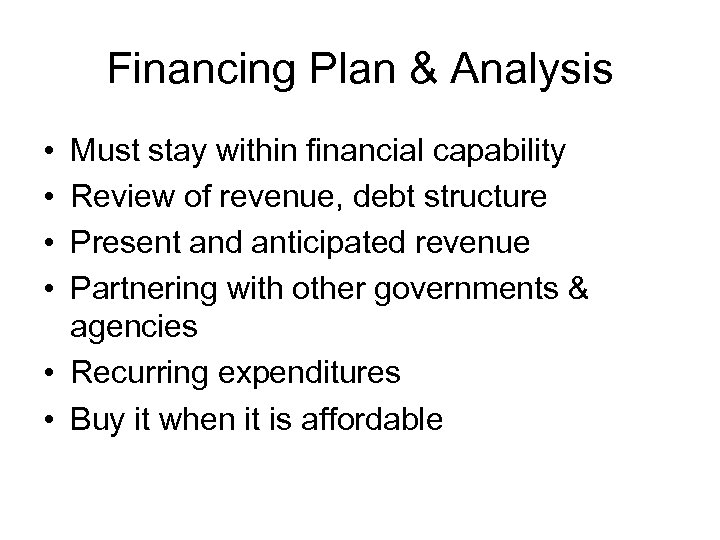 Financing Plan & Analysis

• Must stay within financial capability
• Review of revenue, debt structure
• Present and anticipated revenue
• Partnering with other governments & agencies
• Recurring expenditures
• Buy it when it is affordable